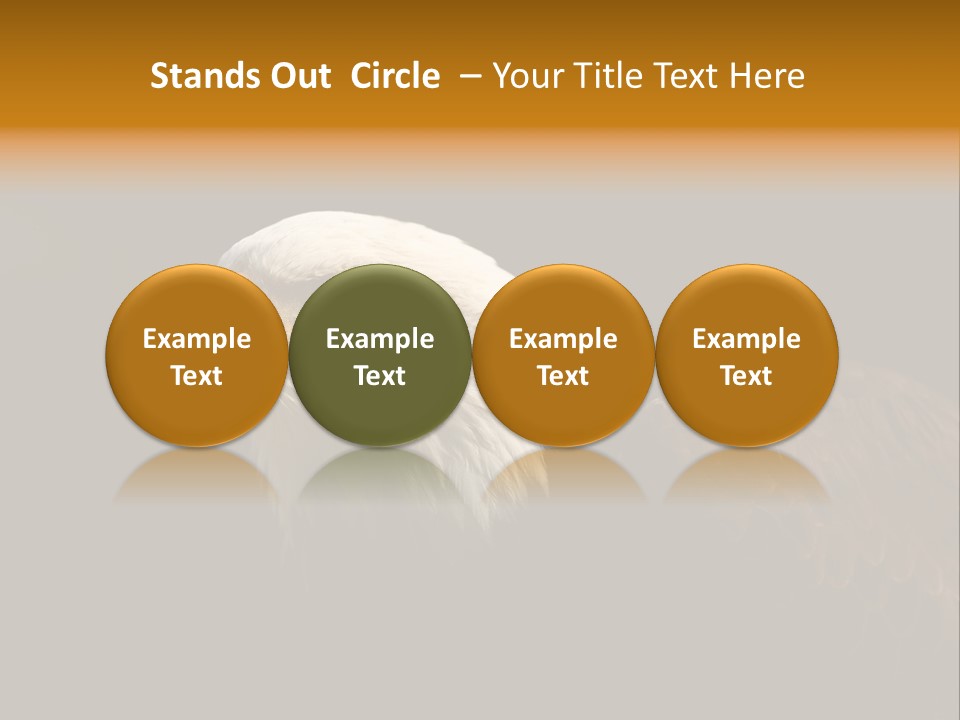 Stands Out Circle – Your Title Text Here

Example Text

Example Text

Example Text

Example Text